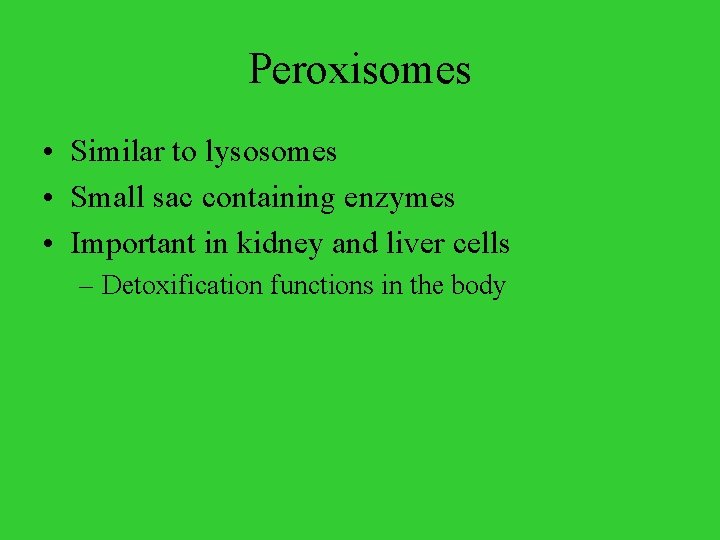 Peroxisomes

• Similar to lysosomes
• Small sac containing enzymes
• Important in kidney and liver cells
– Detoxification functions in the body